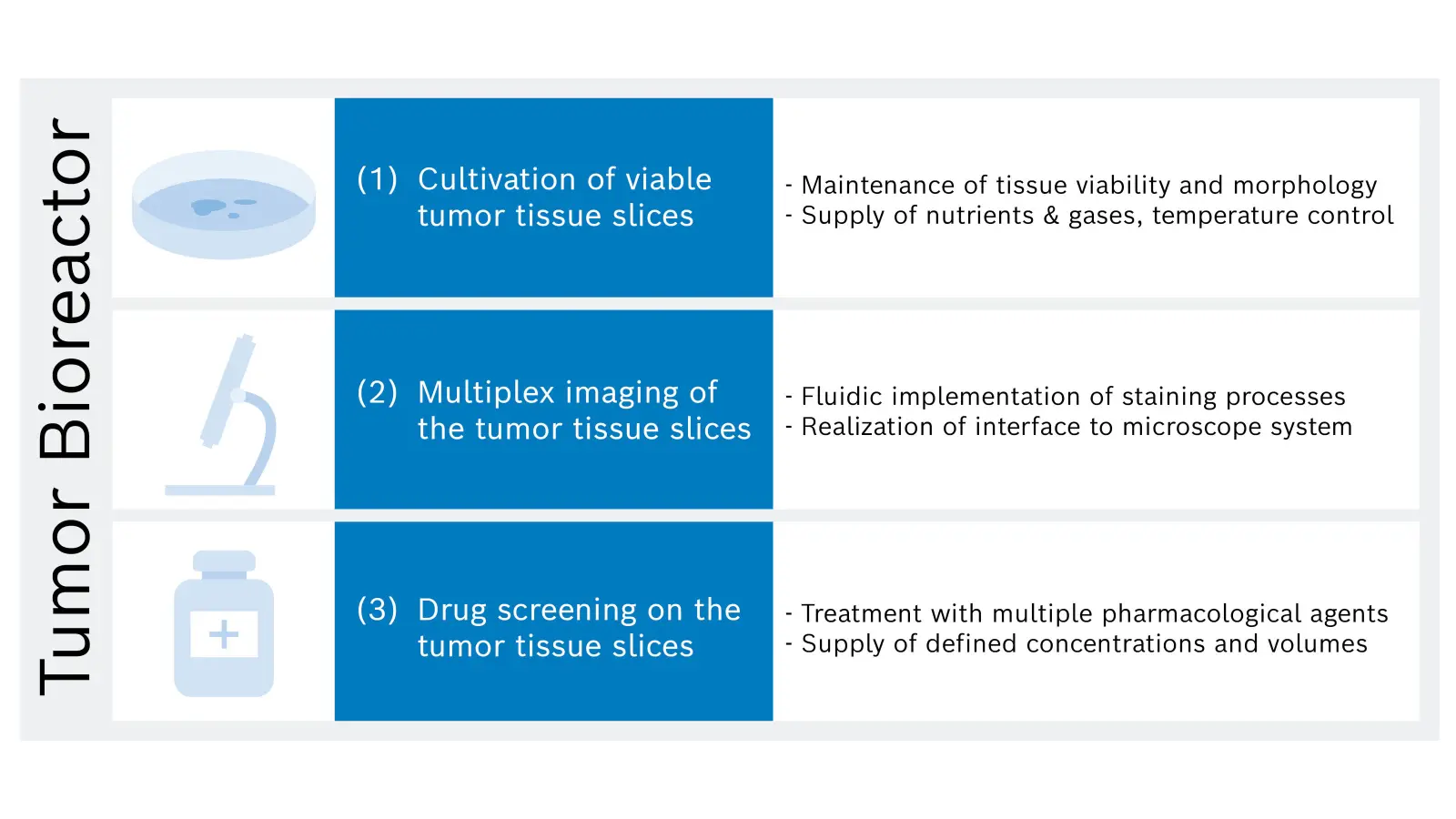 Tumor Bioreactor

(1) Cultivation of viable tumor tissue slices

- Maintenance of tissue viability and morphology
- Supply of nutrients & gases, temperature control

(2) Multiplex imaging of the tumor tissue slices

- Fluidic implementation of staining processes
- Realization of interface to microscope system

(3) Drug screening on the tumor tissue slices

- Treatment with multiple pharmacological agents
- Supply of defined concentrations and volumes